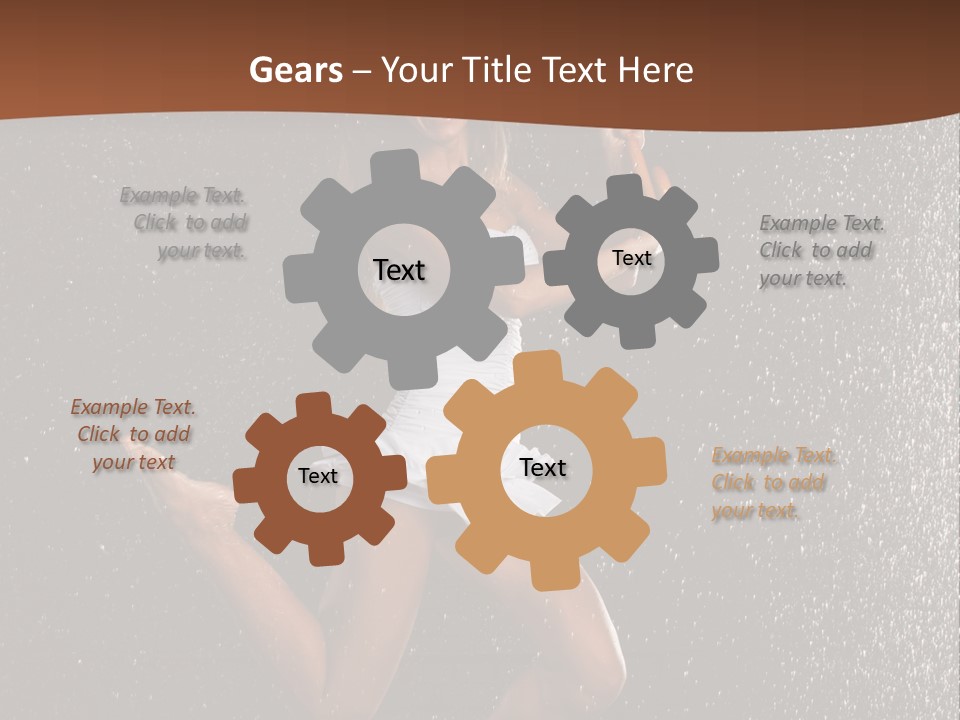 Gears – Your Title Text Here

Example Text. Click to add your text.

Text

Text

Example Text. Click to add your text.

Example Text. Click to add your text

Text

Text

Example Text. Click to add your text.